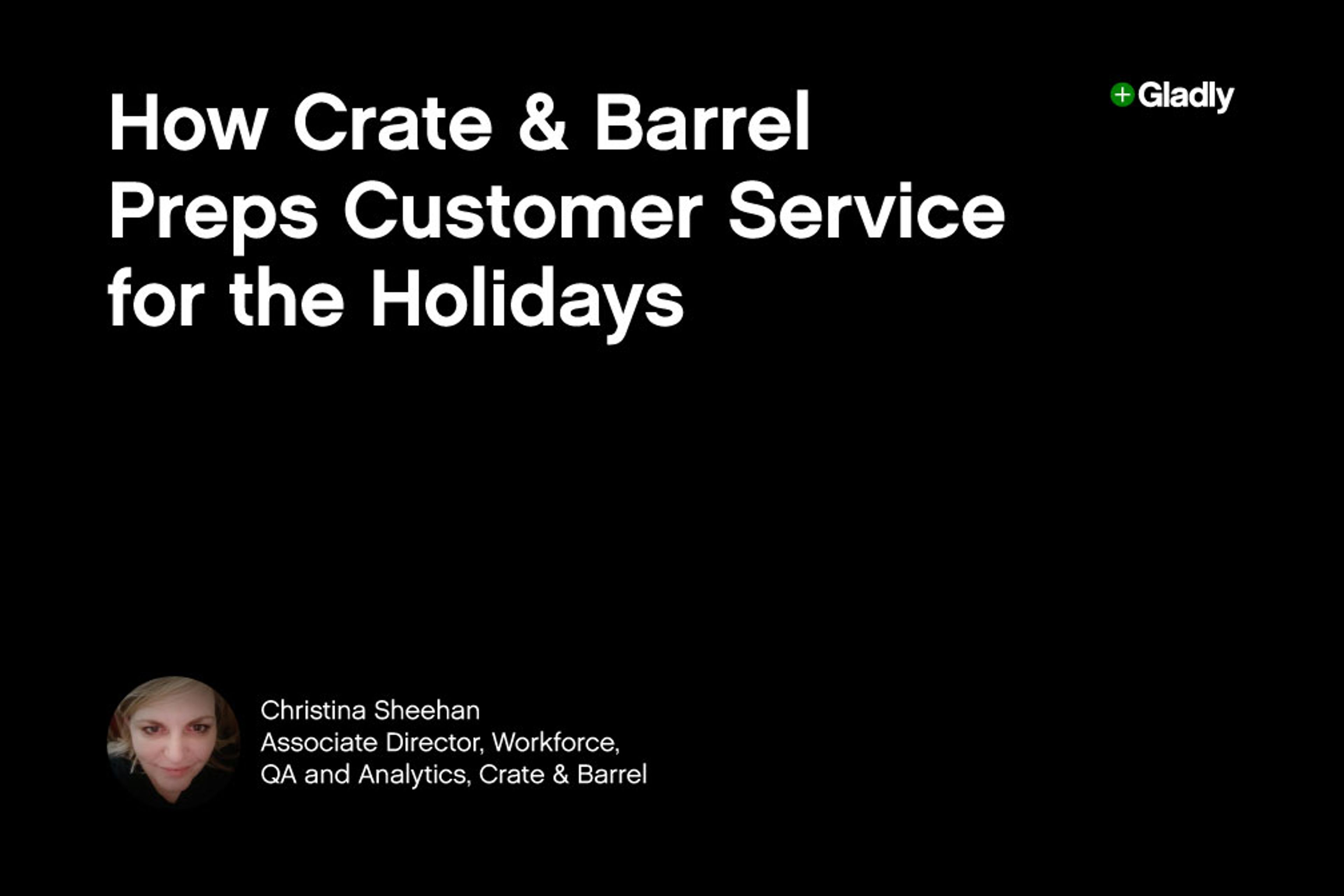 How Crate & Barrel Preps Customer Service for the Holidays

Gladly

Christina Sheehan
Associate Director, Workforce, QA and Analytics, Crate & Barrel